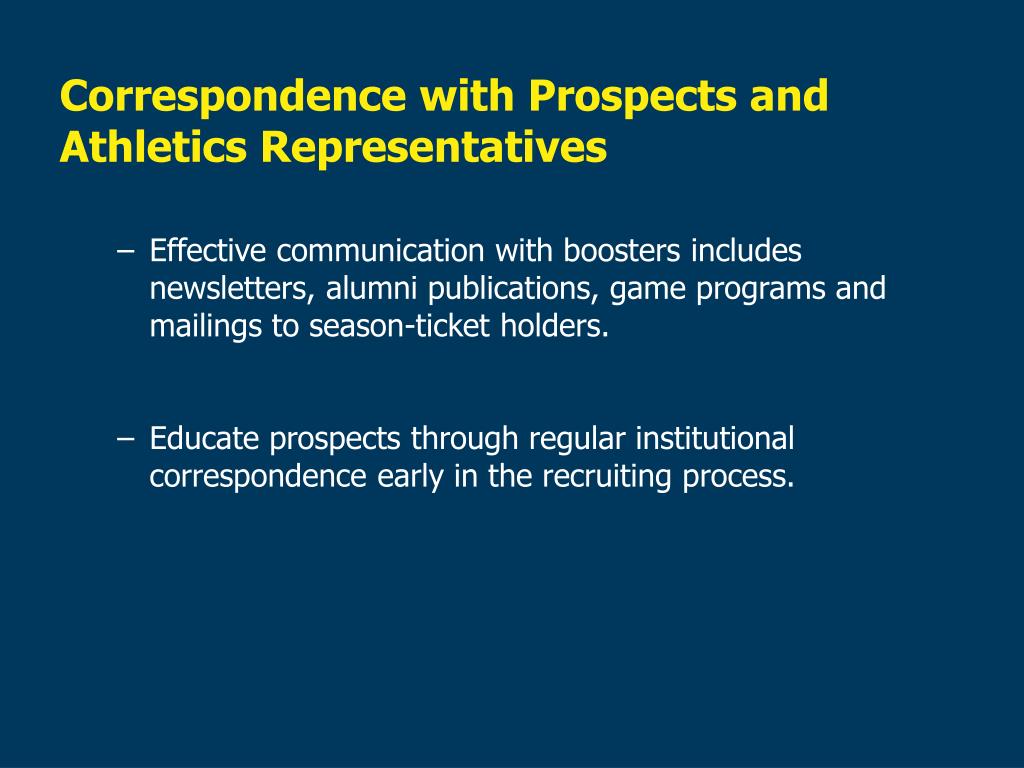 Correspondence with Prospects and Athletics Representatives

– Effective communication with boosters includes newsletters, alumni publications, game programs and mailings to season-ticket holders.

– Educate prospects through regular institutional correspondence early in the recruiting process.